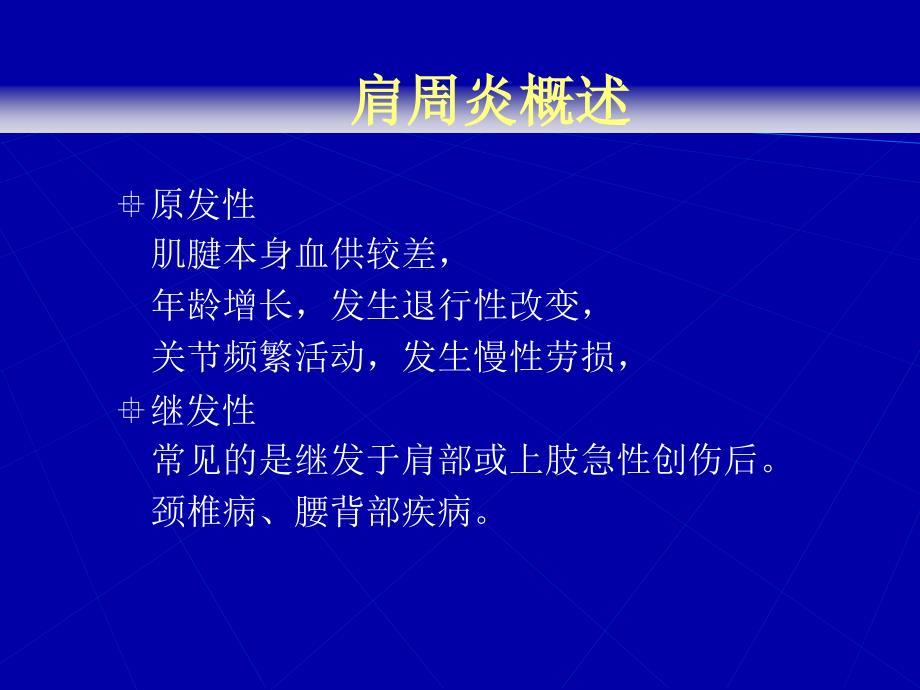 肩周炎概述

原发性
肌腱本身血供较差，
年龄增长，发生退行性改变，
关节频繁活动，发生慢性劳损，

继发性
常见的是继发于肩部或上肢急性创伤后。
颈椎病、腰背部疾病。